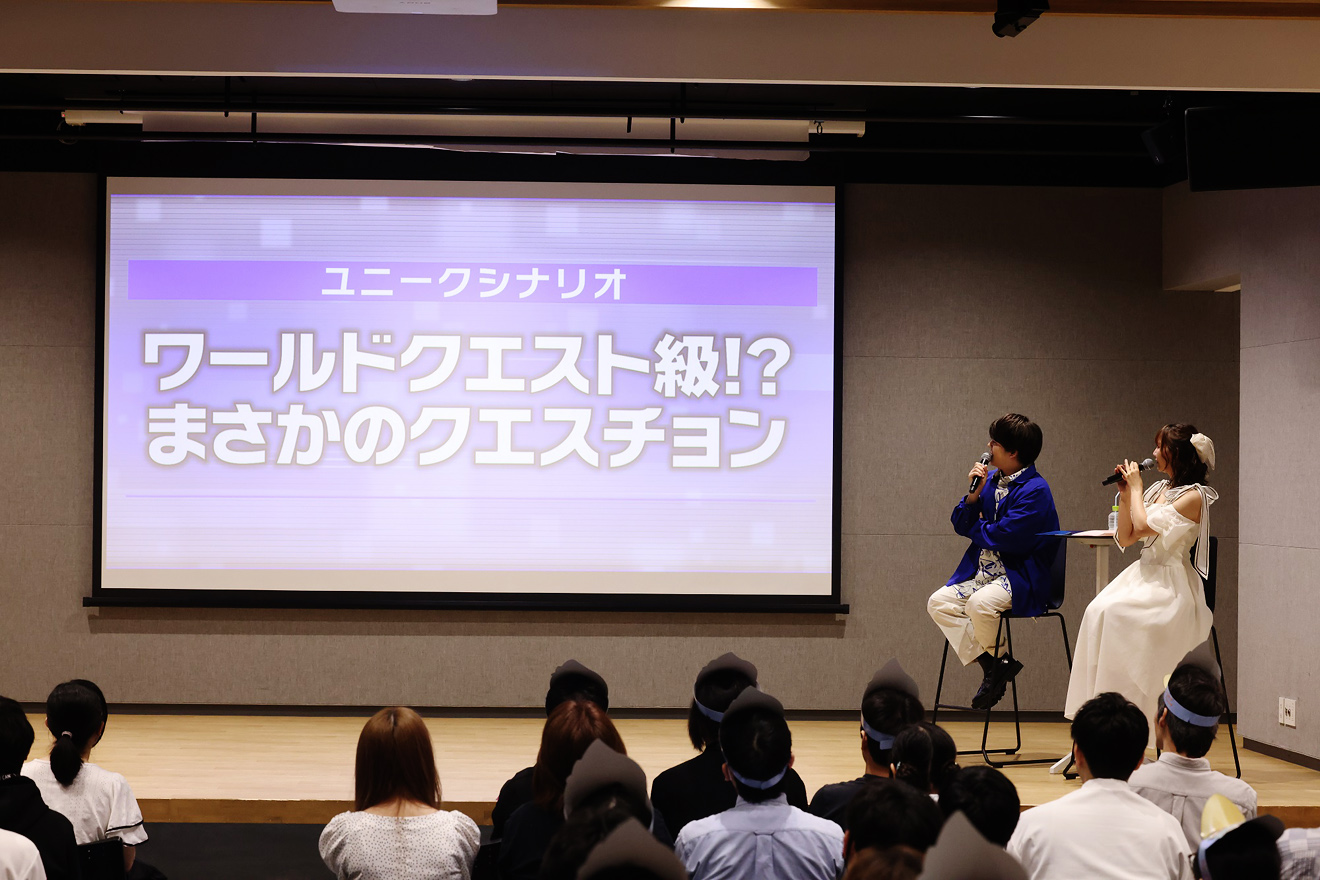 ユニークシナリオ

ワールドクエスト級!?
まさかのクエスチョン